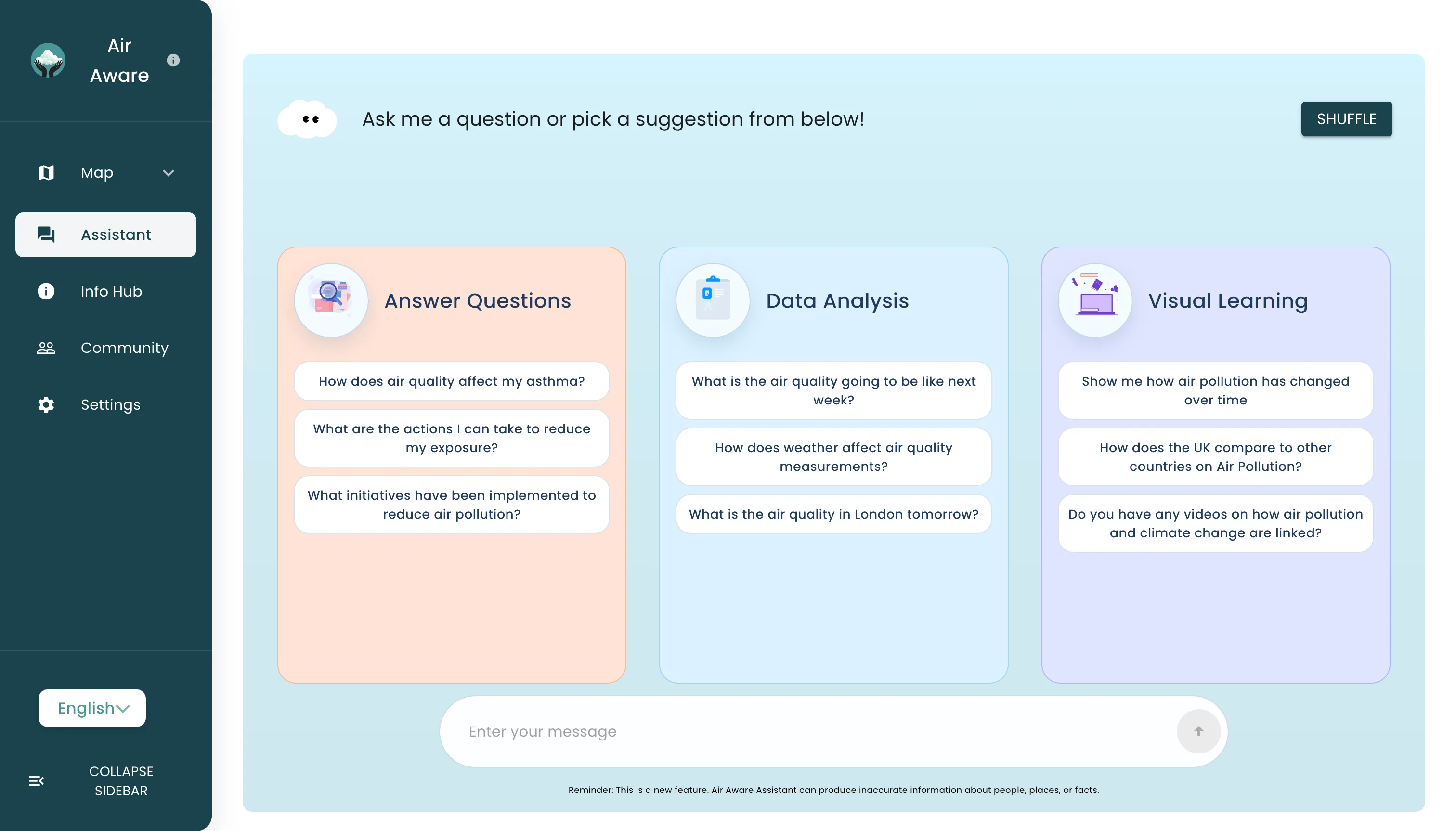 Air Aware

Map

Assistant

Info Hub

Community

Settings

English

COLLAPSE SIDEBAR

Ask me a question or pick a suggestion from below!

SHUFFLE

Answer Questions

How does air quality affect my asthma?

What are the actions I can take to reduce my exposure?

What initiatives have been implemented to reduce air pollution?

Data Analysis

What is the air quality going to be like next week?

How does weather affect air quality measurements?

What is the air quality in London tomorrow?

Visual Learning

Show me how air pollution has changed over time

How does the UK compare to other countries on Air Pollution?

Do you have any videos on how air pollution and climate change are linked?

Enter your message

Reminder: This is a new feature. Air Aware Assistant can produce inaccurate information about people, places, or facts.